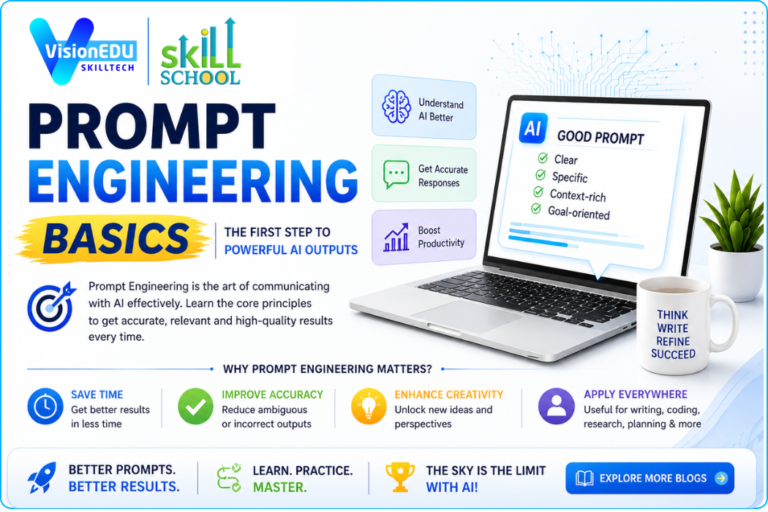 VisionEDU SKILLTECH

SKILL SCHOOL

PROMPT ENGINEERING BASICS

THE FIRST STEP TO POWERFUL AI OUTPUTS

Understand AI Better

Get Accurate Responses

Boost Productivity

AI GOOD PROMPT
Clear
Specific
Context-rich
Goal-oriented

THINK WRITE REFINE SUCCEED

Prompt Engineering is the art of communicating with AI effectively. Learn the core principles to get accurate, relevant and high-quality results every time.

WHY PROMPT ENGINEERING MATTERS?

SAVE TIME
Get better results in less time

IMPROVE ACCURACY
Reduce ambiguous or incorrect outputs

ENHANCE CREATIVITY
Unlock new ideas and perspectives

APPLY EVERYWHERE
Useful for writing, coding, research, planning & more

BETTER PROMPTS. BETTER RESULTS.

LEARN. PRACTICE. MASTER.

THE SKY IS THE LIMIT WITH AI!

EXPLORE MORE BLOGS